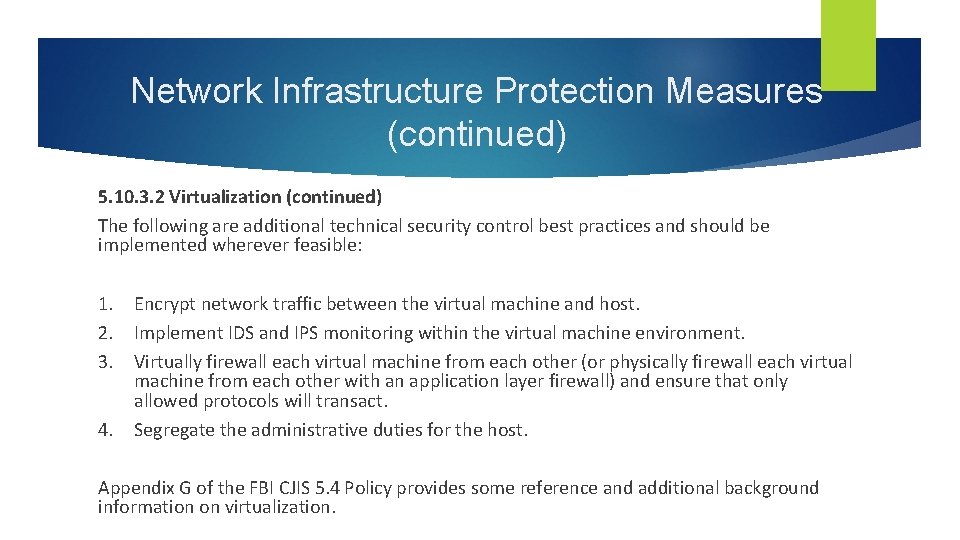 Network Infrastructure Protection Measures (continued)

5.10.3.2 Virtualization (continued)
The following are additional technical security control best practices and should be implemented wherever feasible:

1. Encrypt network traffic between the virtual machine and host.
2. Implement IDS and IPS monitoring within the virtual machine environment.
3. Virtually firewall each virtual machine from each other (or physically firewall each virtual machine from each other with an application layer firewall) and ensure that only allowed protocols will transact.
4. Segregate the administrative duties for the host.

Appendix G of the FBI CJIS 5.4 Policy provides some reference and additional background information on virtualization.